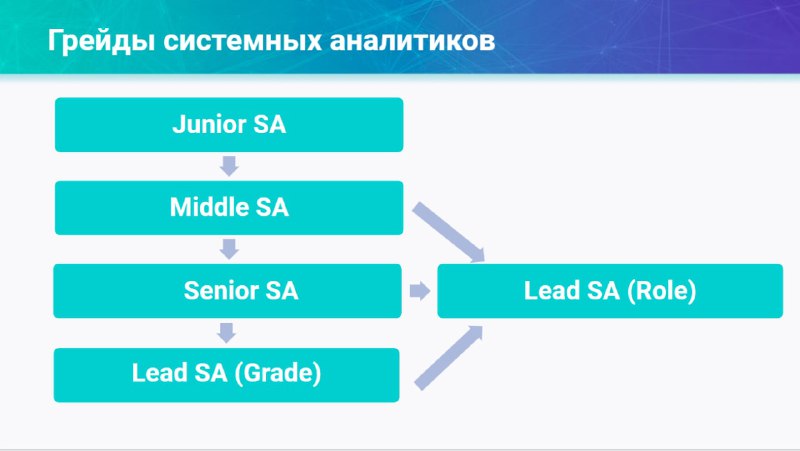 Грейды системных аналитиков

Junior SA

Middle SA

Senior SA

Lead SA (Grade)

Lead SA (Role)